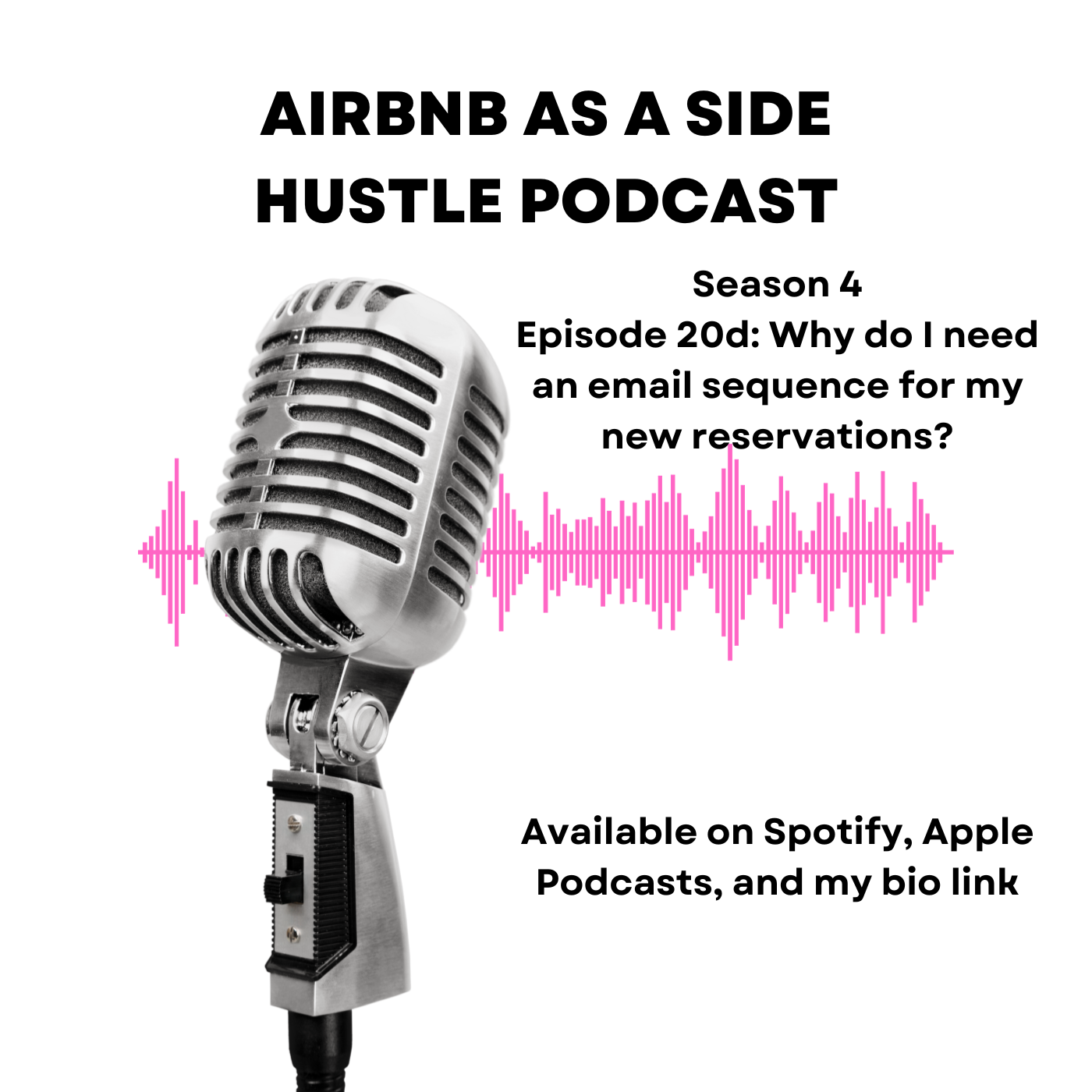 AIRBNB AS A SIDE HUSTLE PODCAST

Season 4
Episode 20d: Why do I need an email sequence for my new reservations?

Available on Spotify, Apple Podcasts, and my bio link